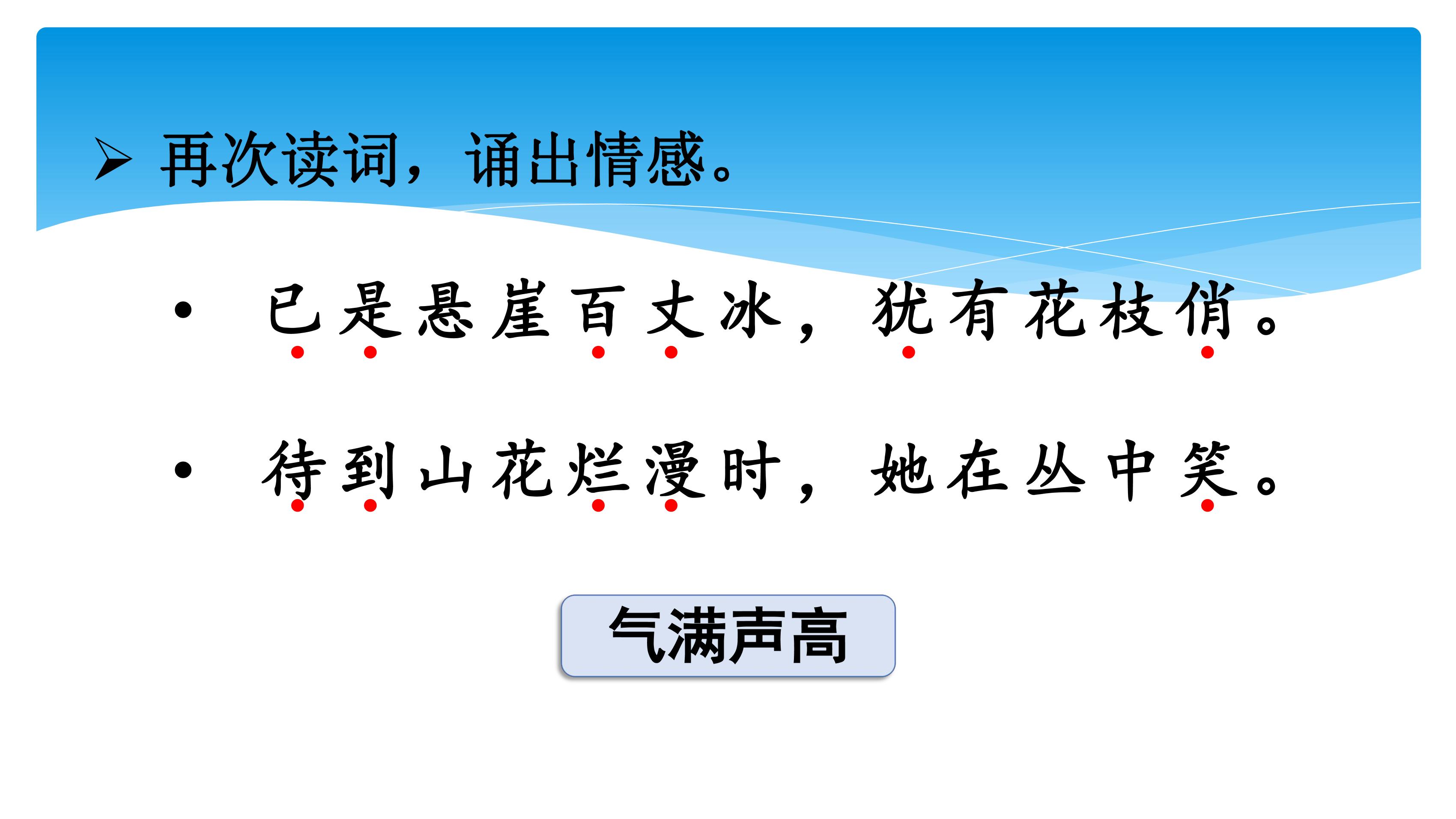 ➢ 再次读词，诵出情感。

• 已是悬崖百丈冰，犹有花枝俏。

• 待到山花烂漫时，她在丛中笑。

气满声高